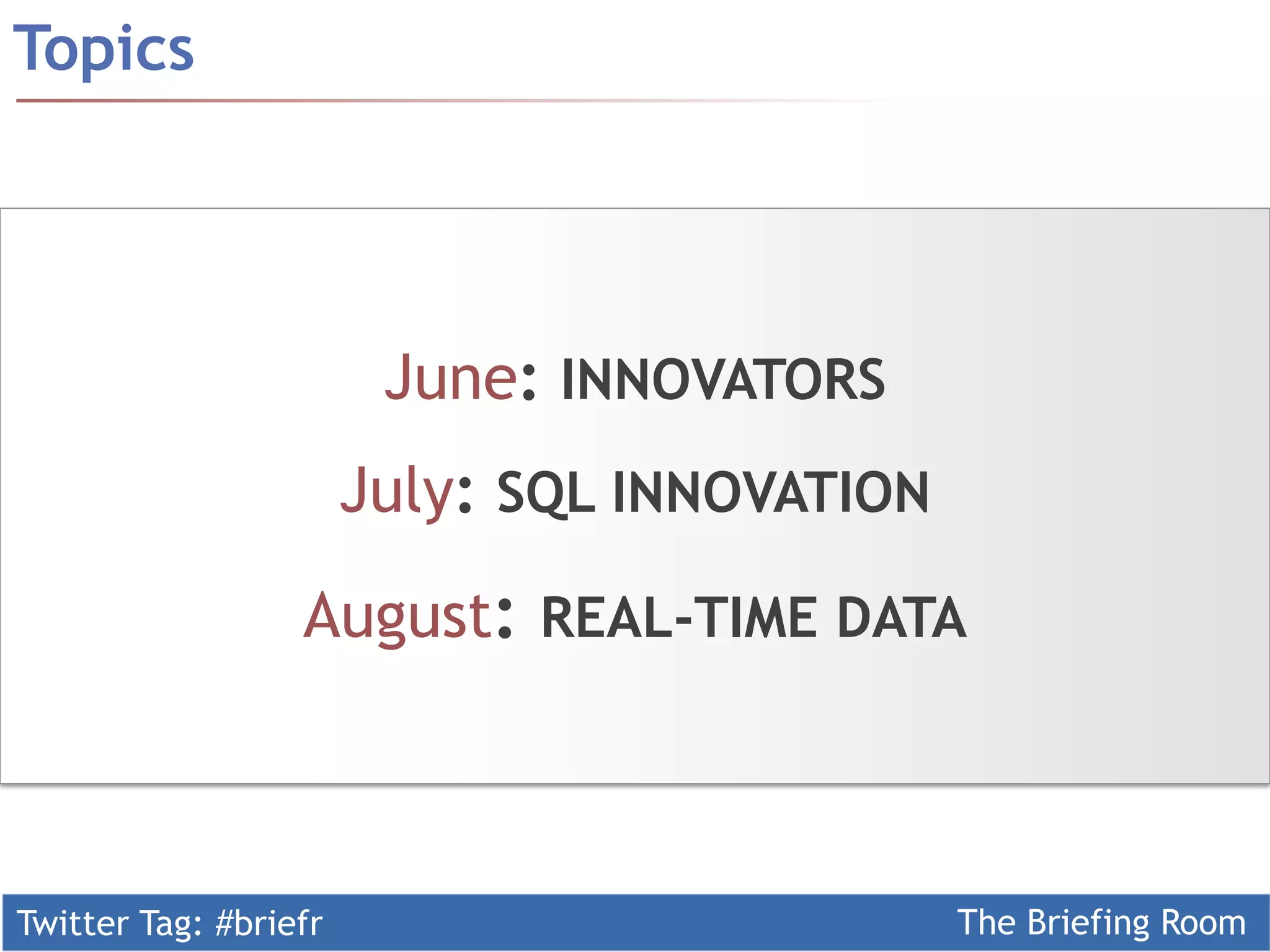 Topics

June: INNOVATORS

July: SQL INNOVATION

August: REAL-TIME DATA

Twitter Tag: #briefr

The Briefing Room